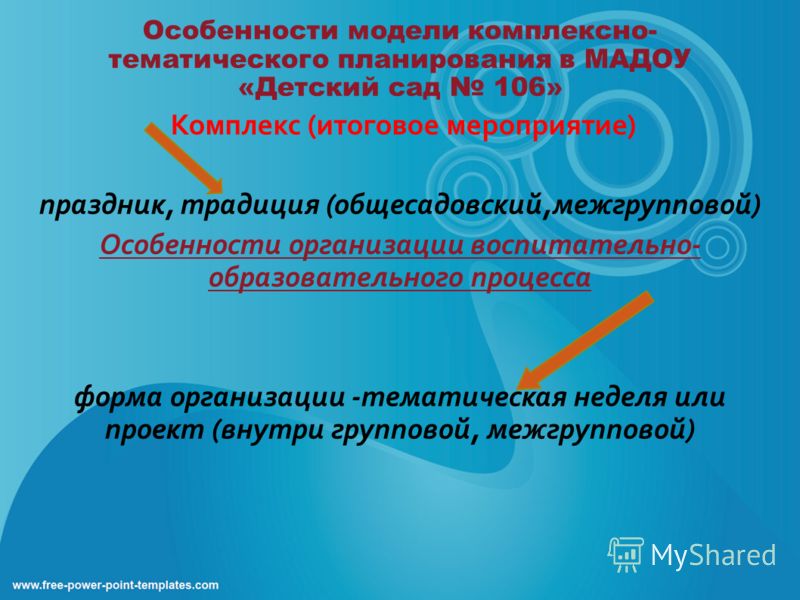 Особенности модели комплексно-тематического планирования в МАДОУ «Детский сад № 106»

Комплекс (итоговое мероприятие)

праздник, традиция (общесадовский,межгрупповой)

Особенности организации воспитательно-образовательного процесса

форма организации -тематическая неделя или проект (внутри групповой, межгрупповой)

MyShared

www.free-power-point-templates.com